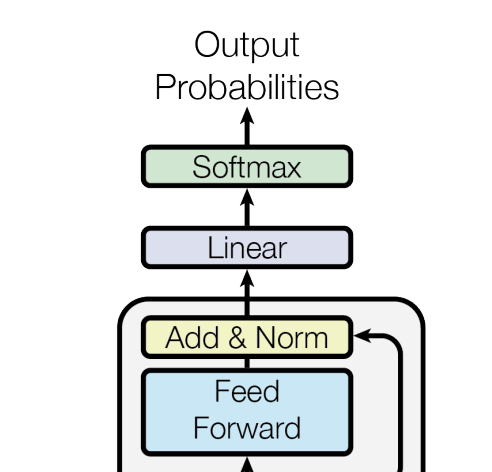 Output
Probabilities

Softmax

Linear

Add & Norm

Feed
Forward